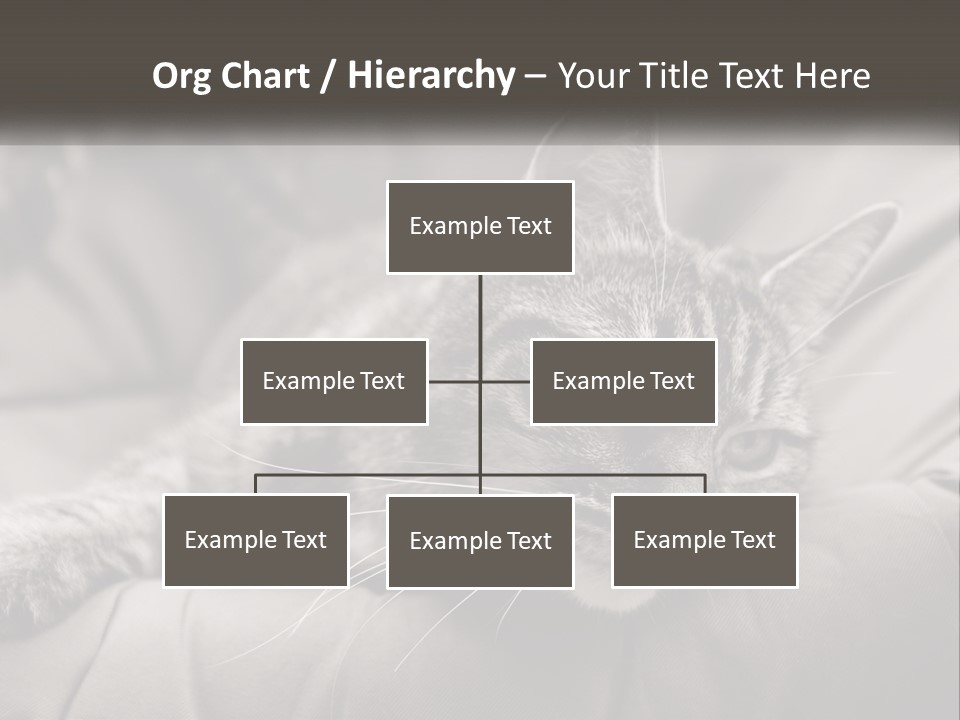 Org Chart / Hierarchy – Your Title Text Here

Example Text

Example Text

Example Text

Example Text

Example Text

Example Text